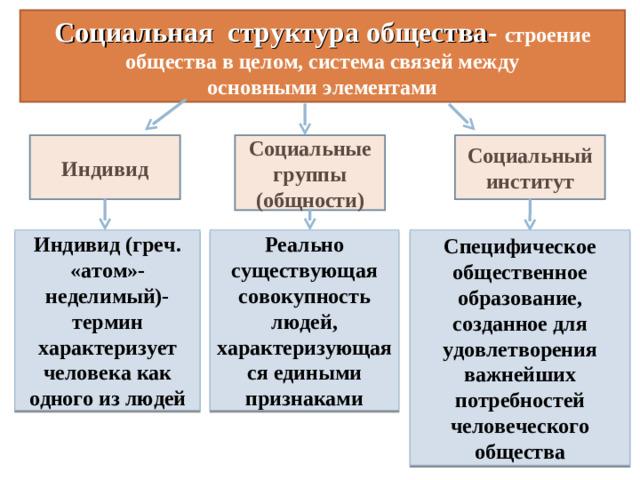 Социальная структура общества- строение общества в целом, система связей между основными элементами

Индивид

Социальные группы (общности)

Социальный институт

Индивид (греч. «атом»- неделимый)- термин характеризует человека как одного из людей

Реально существующая совокупность людей, характеризующаяся едиными признаками

Специфическое общественное образование, созданное для удовлетворения важнейших потребностей человеческого общества